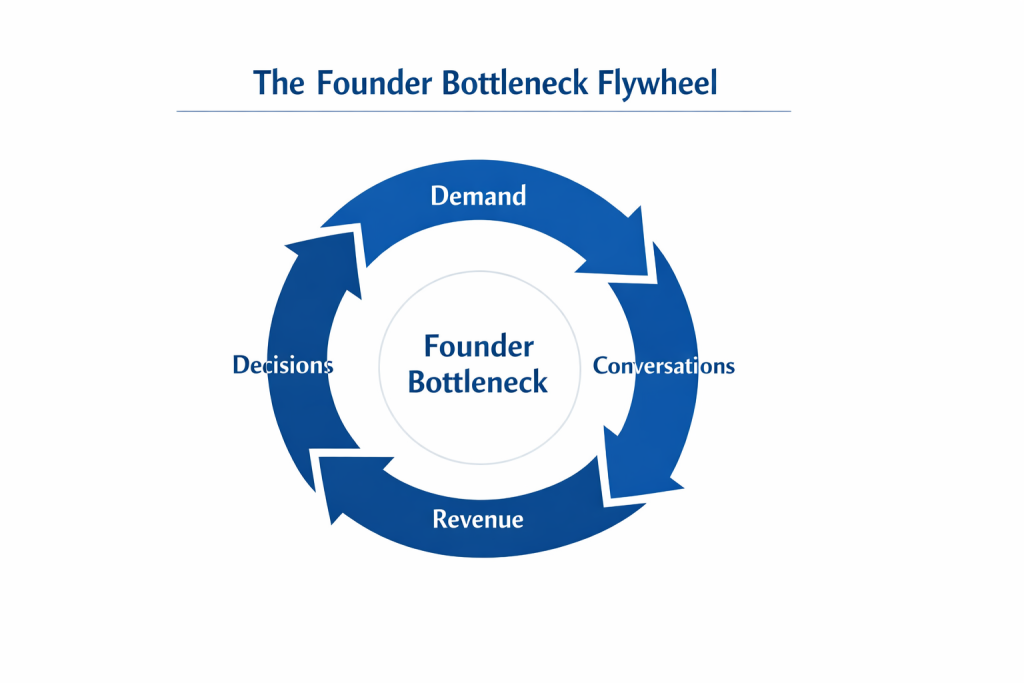 The Founder Bottleneck Flywheel

Demand

Conversations

Revenue

Decisions

Founder Bottleneck